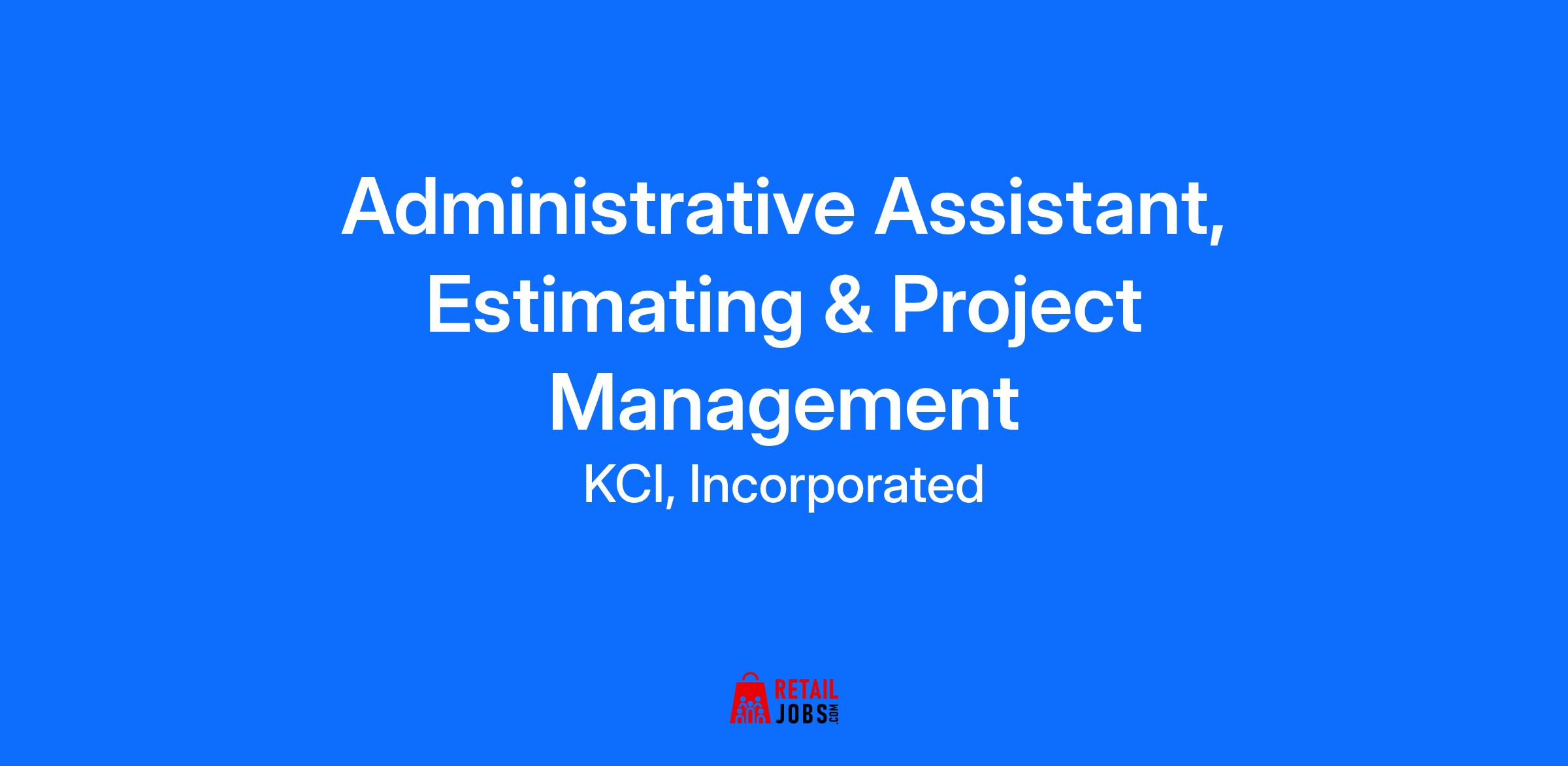 Administrative Assistant, Estimating & Project Management

KCI, Incorporated

RETAIL JOBS.COM